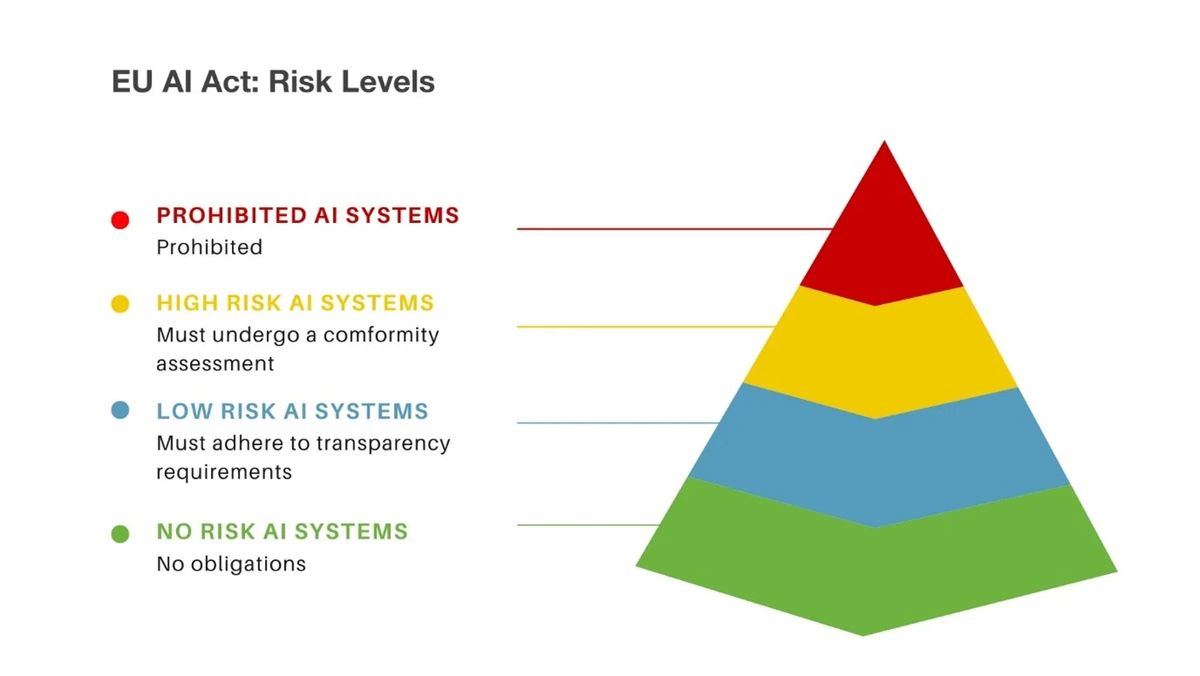 EU AI Act: Risk Levels

PROHIBITED AI SYSTEMS
Prohibited

HIGH RISK AI SYSTEMS
Must undergo a comformity assessment

LOW RISK AI SYSTEMS
Must adhere to transparency requirements

NO RISK AI SYSTEMS
No obligations